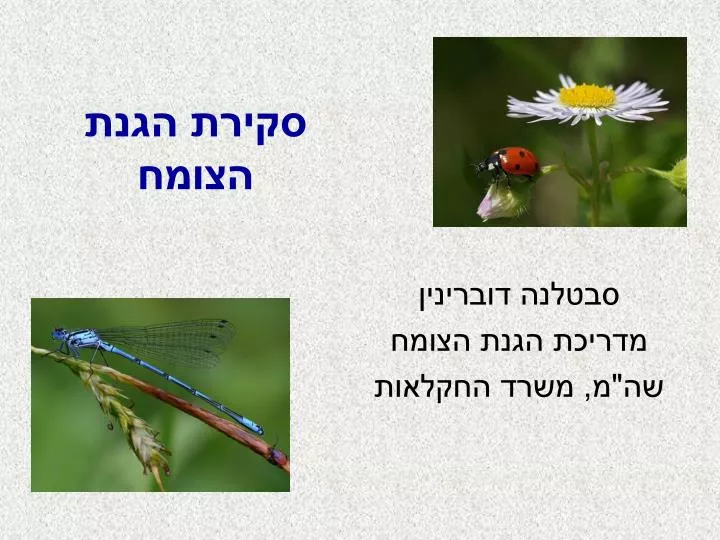 סקירת הגנת הצומח

סבטלנה דוברינין
מדריכת הגנת הצומח
שה"מ, משרד החקלאות